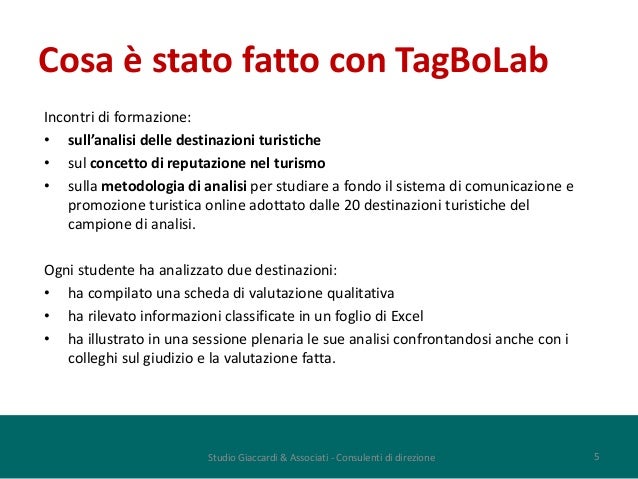 Cosa è stato fatto con TagBoLab

Incontri di formazione:
• sull'analisi delle destinazioni turistiche
• sul concetto di reputazione nel turismo
• sulla metodologia di analisi per studiare a fondo il sistema di comunicazione e promozione turistica online adottato dalle 20 destinazioni turistiche del campione di analisi.

Ogni studente ha analizzato due destinazioni:
• ha compilato una scheda di valutazione qualitativa
• ha rilevato informazioni classificate in un foglio di Excel
• ha illustrato in una sessione plenaria le sue analisi confrontandosi anche con i colleghi sul giudizio e la valutazione fatta.

Studio Giaccardi & Associati - Consulenti di direzione
5